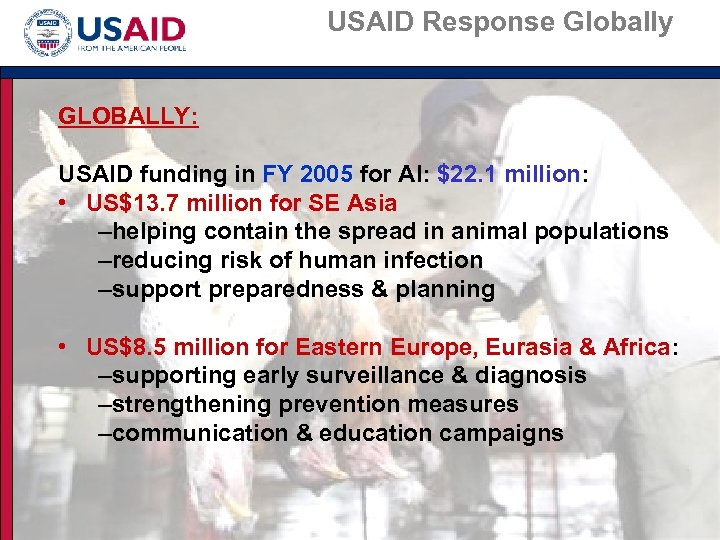 USAID
FROM THE AMERICAN PEOPLE

USAID Response Globally

GLOBALLY:

USAID funding in FY 2005 for AI: $22.1 million:
• US$13.7 million for SE Asia
–helping contain the spread in animal populations
–reducing risk of human infection
–support preparedness & planning

• US$8.5 million for Eastern Europe, Eurasia & Africa:
–supporting early surveillance & diagnosis
–strengthening prevention measures
–communication & education campaigns